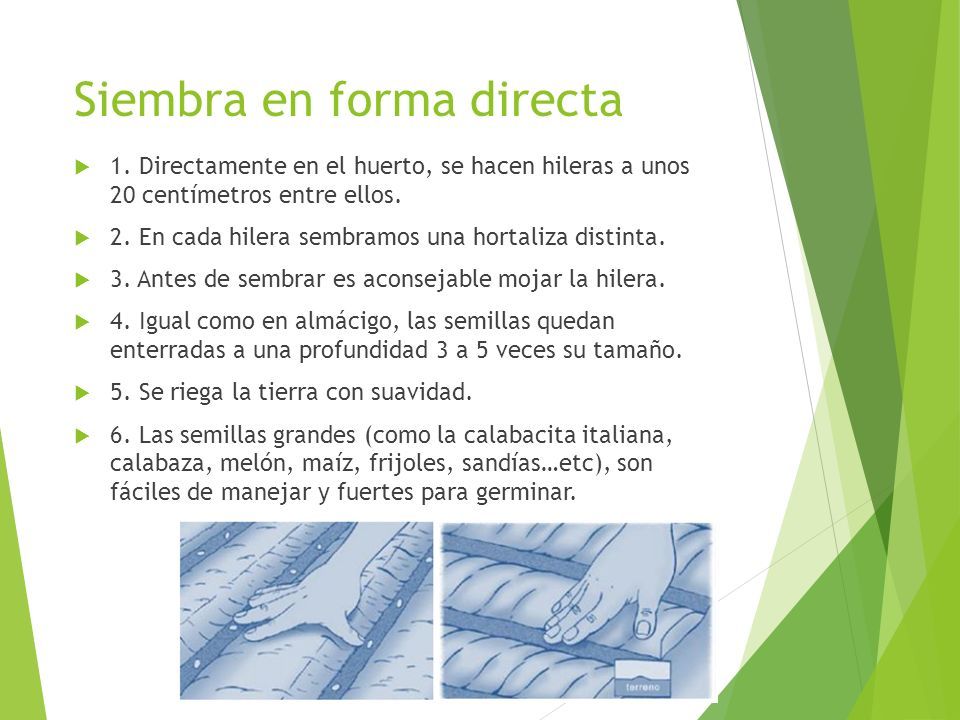 Siembra en forma directa

1. Directamente en el huerto, se hacen hileras a unos 20 centímetros entre ellos.

2. En cada hilera sembramos una hortaliza distinta.

3. Antes de sembrar es aconsejable mojar la hilera.

4. Igual como en almácigo, las semillas quedan enterradas a una profundidad 3 a 5 veces su tamaño.

5. Se riega la tierra con suavidad.

6. Las semillas grandes (como la calabacita italiana, calabaza, melón, maíz, frijoles, sandías…etc), son fáciles de manejar y fuertes para germinar.

terreno